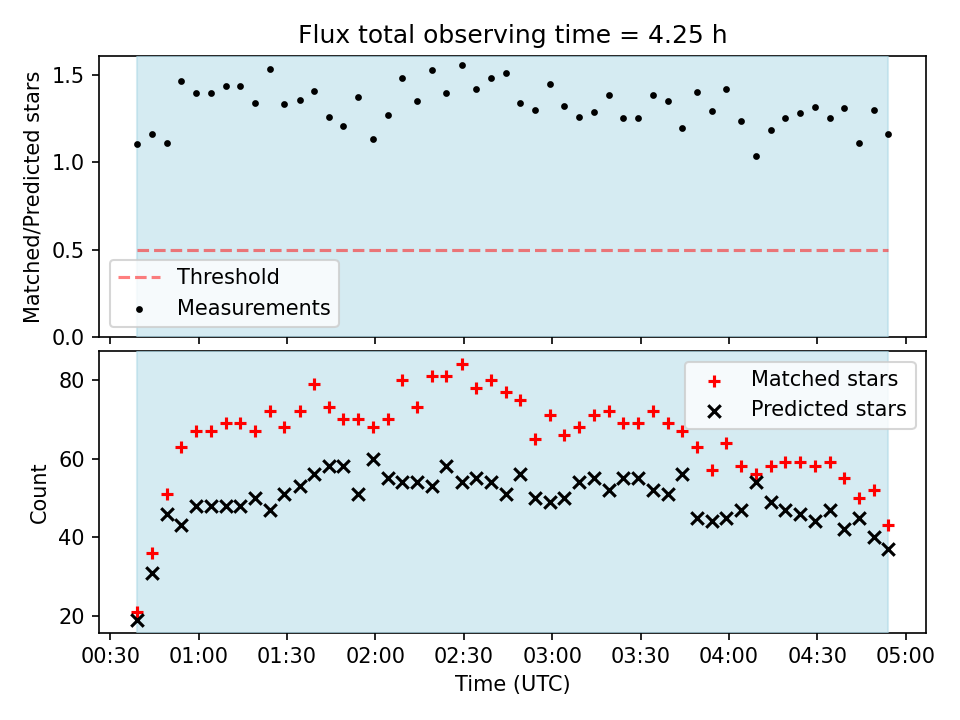 Flux total observing time = 4.25 h

Matched/Predicted stars

1.5
1.0
0.5
0.0

Threshold
Measurements

Count

80
60
40
20

Matched stars
Predicted stars

00:30 01:00 01:30 02:00 02:30 03:00 03:30 04:00 04:30 05:00

Time (UTC)